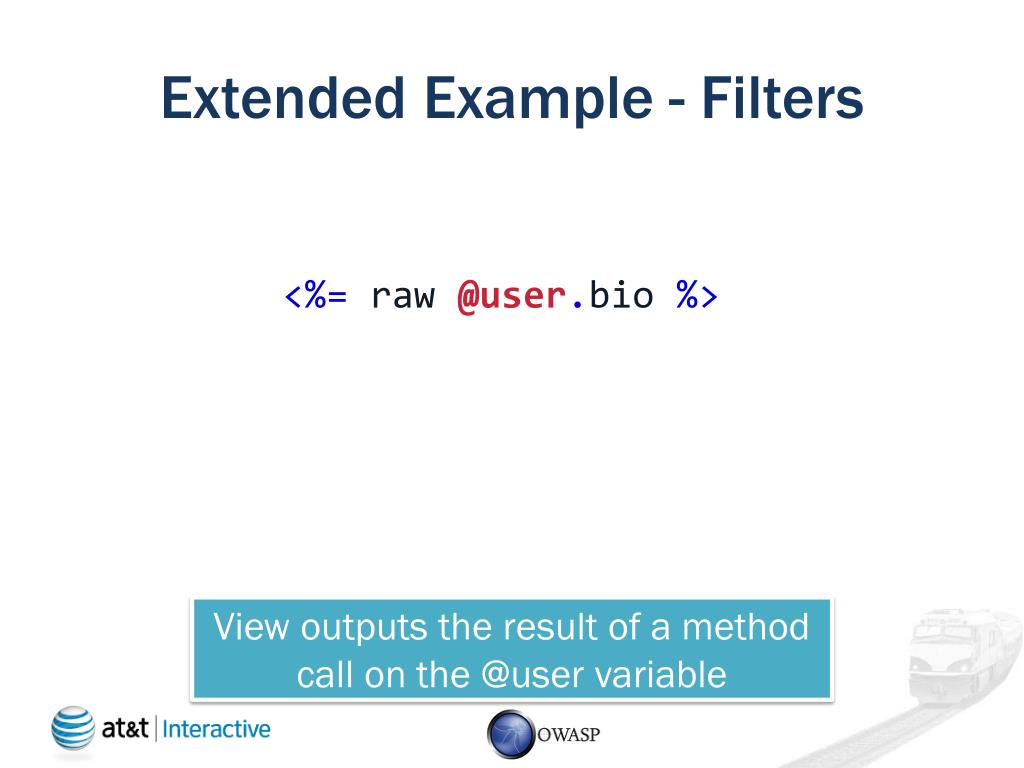 Extended Example - Filters

<%= raw @user.bio %>

View outputs the result of a method call on the @user variable

at&t | Interactive

OWASP